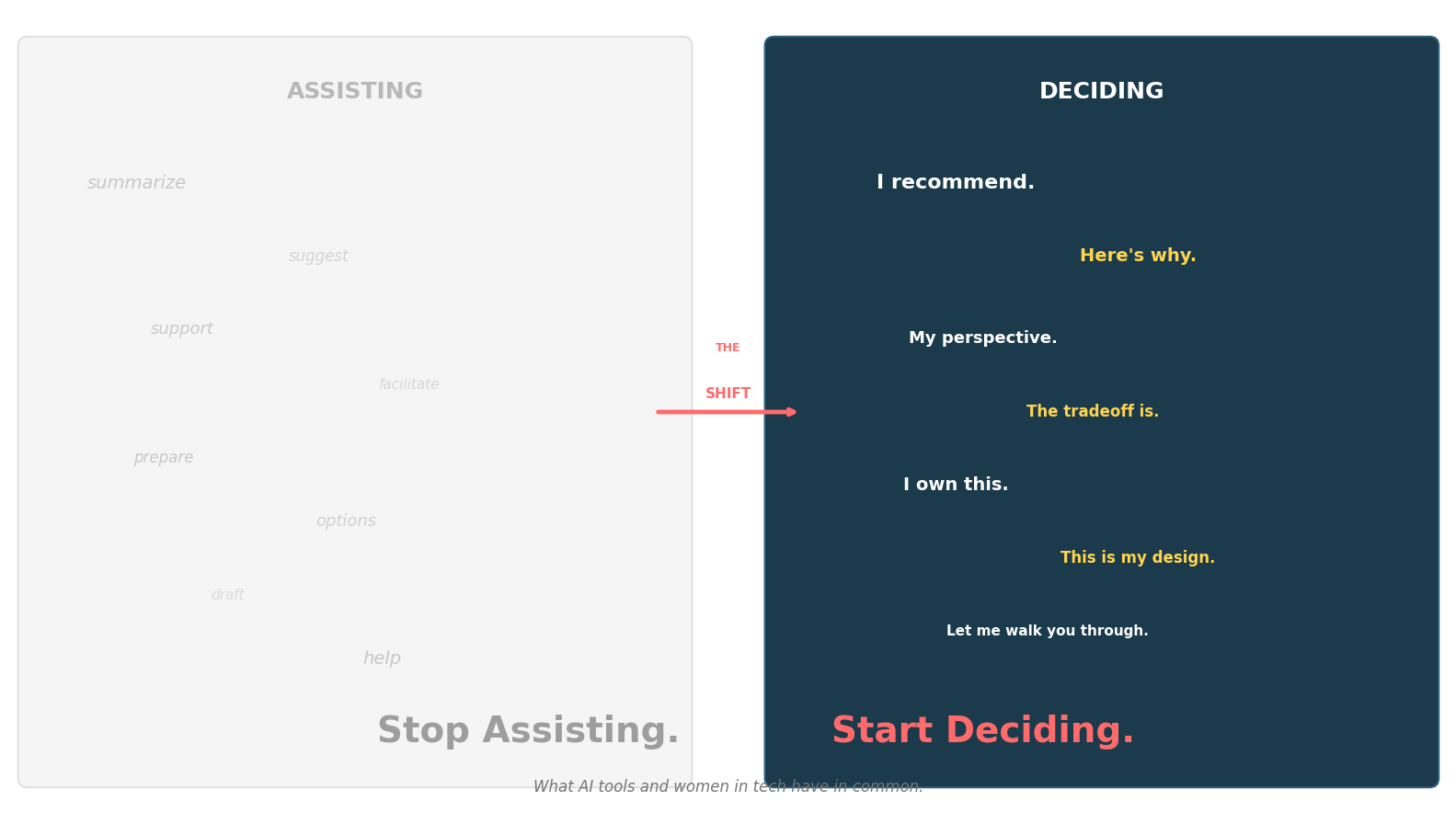 ASSISTING

summarize

suggest

support

facilitate

prepare

options

draft

help

THE

SHIFT

DECIDING

I recommend.

Here's why.

My perspective.

The tradeoff is.

I own this.

This is my design.

Let me walk you through.

Stop Assisting.

Start Deciding.

What AI tools and women in tech have in common.